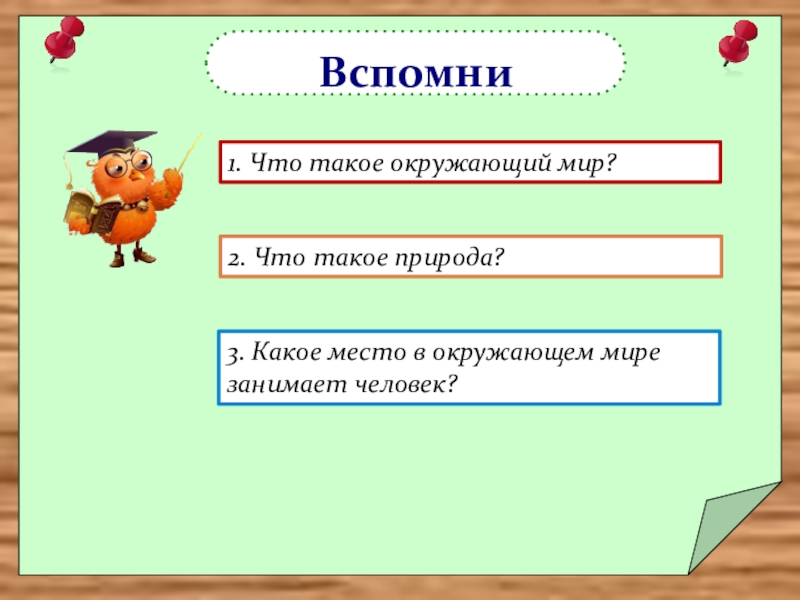 Вспомни

1. Что такое окружающий мир?

2. Что такое природа?

3. Какое место в окружающем мире занимает человек?